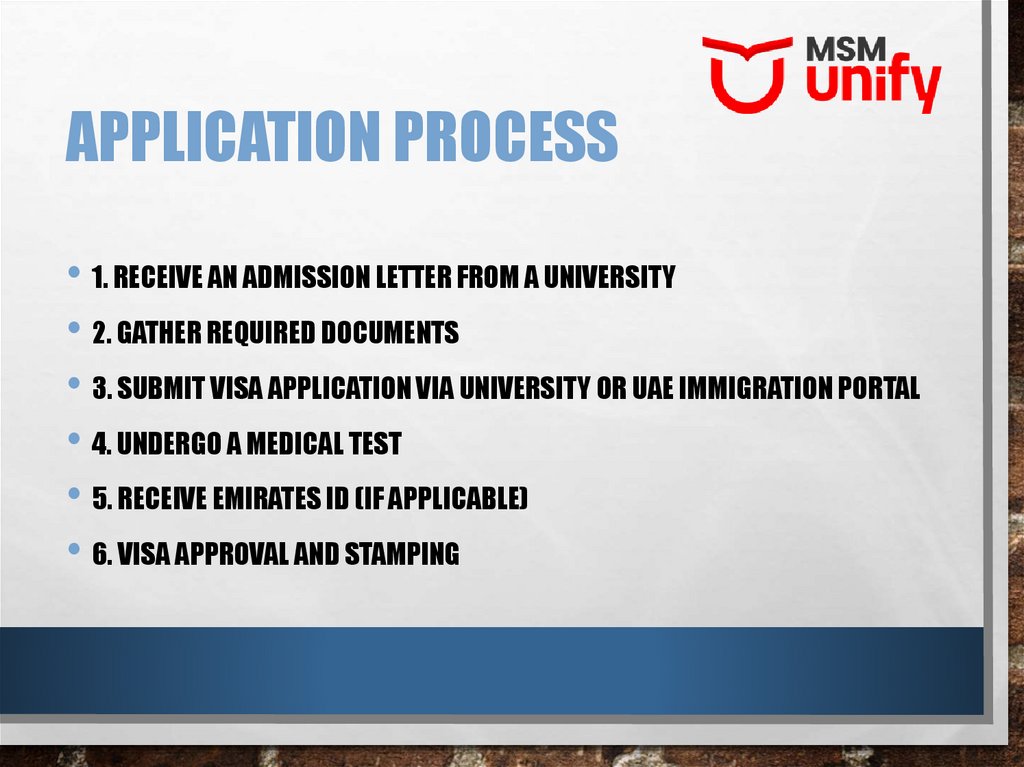 MSM unify

APPLICATION PROCESS

• 1. RECEIVE AN ADMISSION LETTER FROM A UNIVERSITY
• 2. GATHER REQUIRED DOCUMENTS
• 3. SUBMIT VISA APPLICATION VIA UNIVERSITY OR UAE IMMIGRATION PORTAL
• 4. UNDERGO A MEDICAL TEST
• 5. RECEIVE EMIRATES ID (IF APPLICABLE)
• 6. VISA APPROVAL AND STAMPING